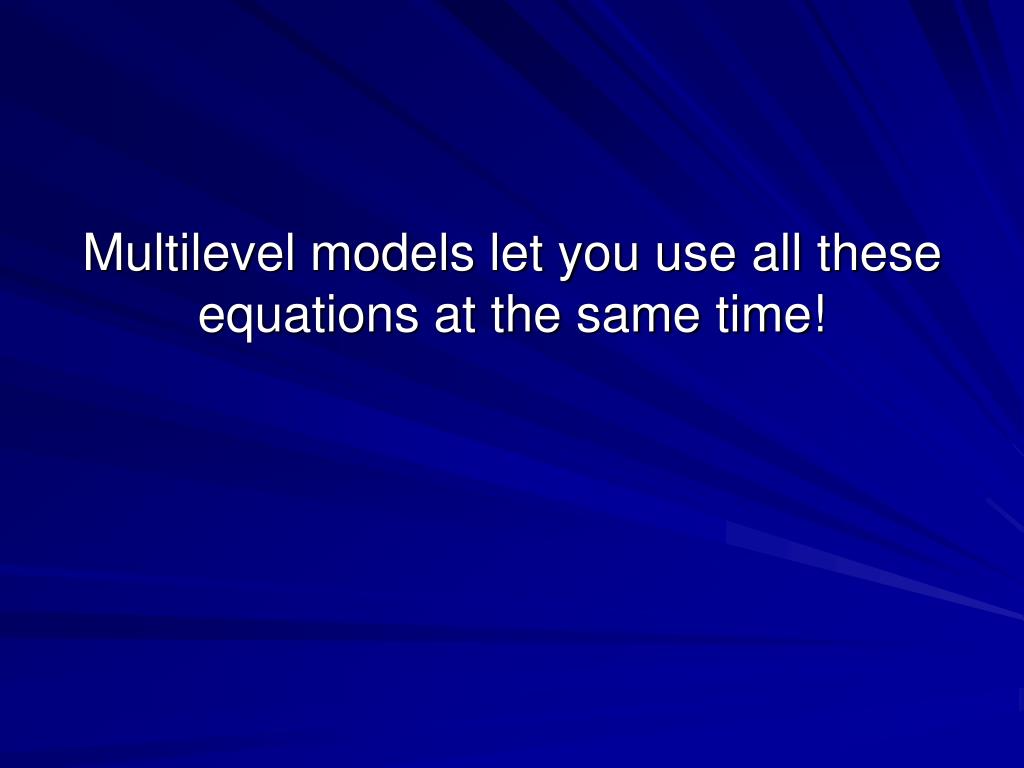 Multilevel models let you use all these equations at the same time!